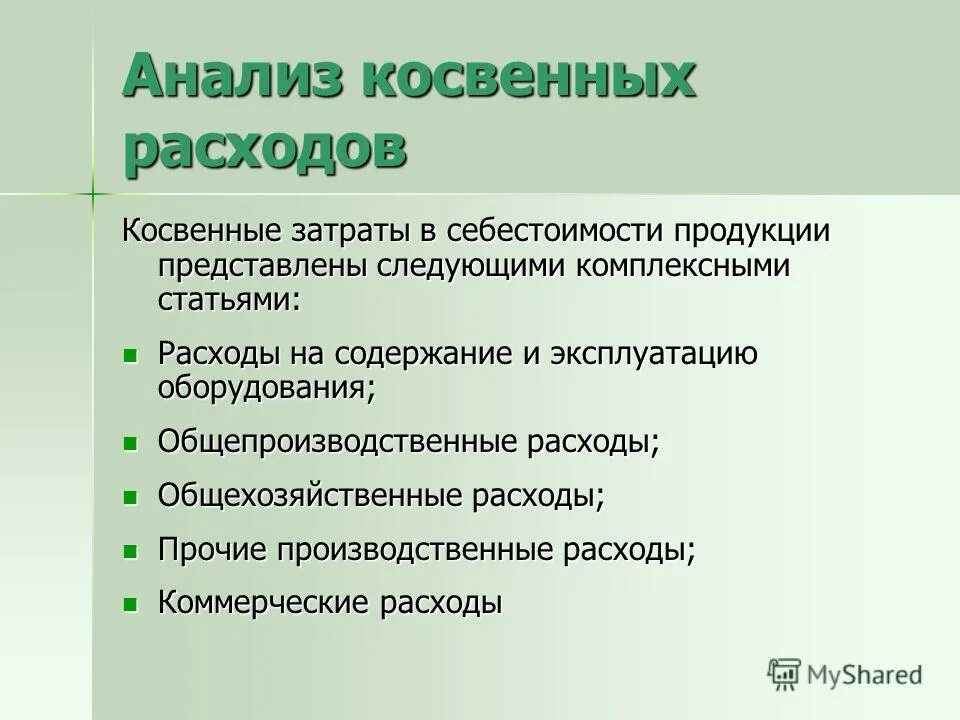 Анализ косвенных расходов

Косвенные затраты в себестоимости продукции представлены следующими комплексными статьями:

- Расходы на содержание и эксплуатацию оборудования;
- Общепроизводственные расходы;
- Общехозяйственные расходы;
- Прочие производственные расходы;
- Коммерческие расходы

MyShared